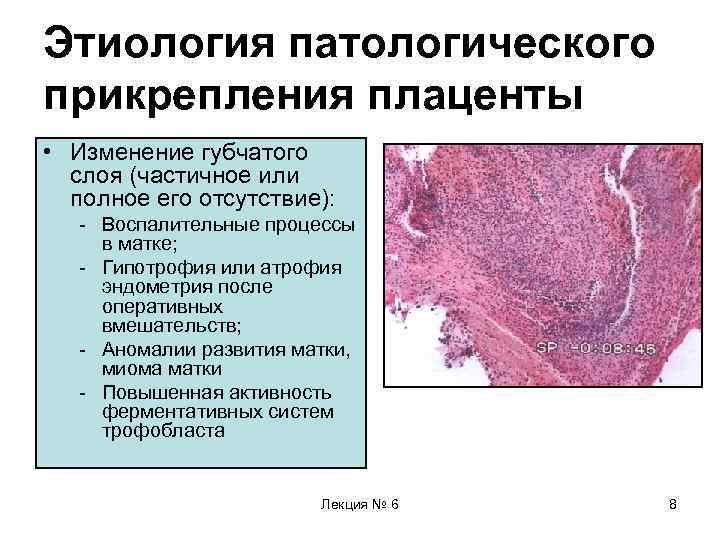 Этиология патологического прикрепления плаценты

• Изменение губчатого слоя (частичное или полное его отсутствие):
- Воспалительные процессы в матке;
- Гипотрофия или атрофия эндометрия после оперативных вмешательств;
- Аномалии развития матки, миома матки
- Повышенная активность ферментативных систем трофобласта

SP -0:08:45

Лекция № 6

8